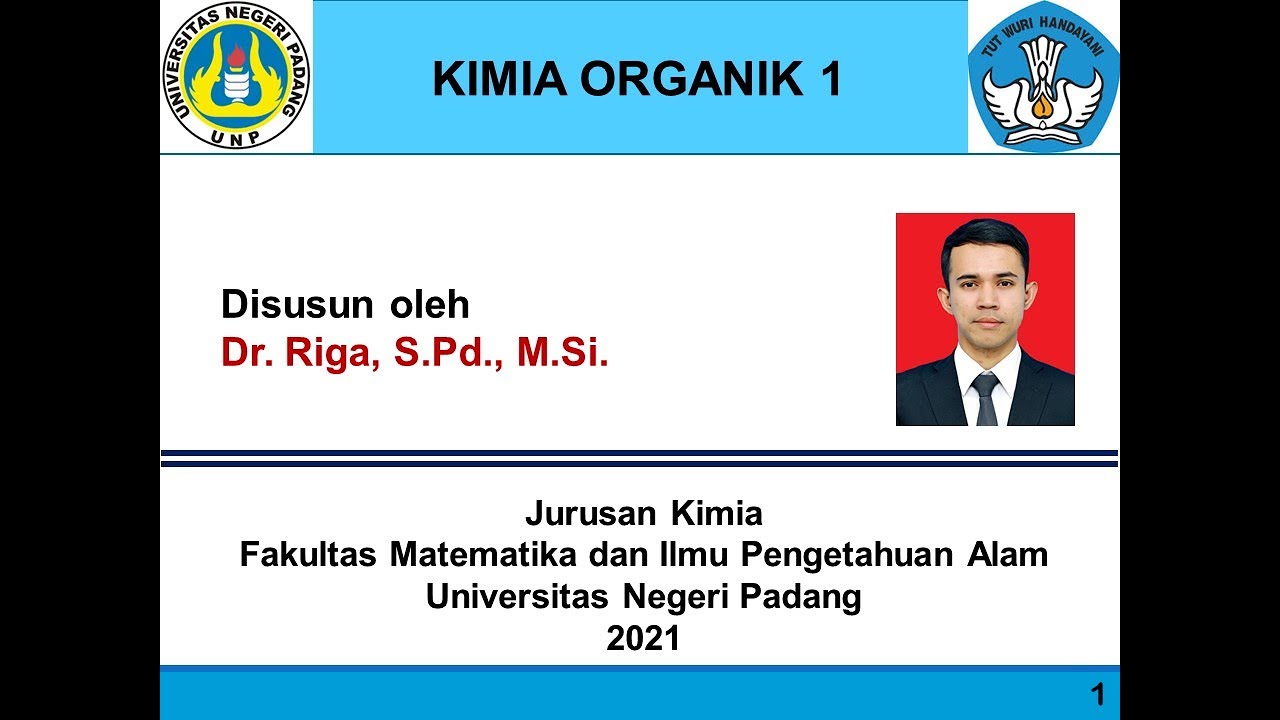 UNIVERSITAS NEGERI PADANG
UNP

KIMIA ORGANIK 1

TUT WURI HANDAYANI

Disusun oleh
Dr. Riga, S.Pd., M.Si.

Jurusan Kimia
Fakultas Matematika dan Ilmu Pengetahuan Alam
Universitas Negeri Padang
2021

1